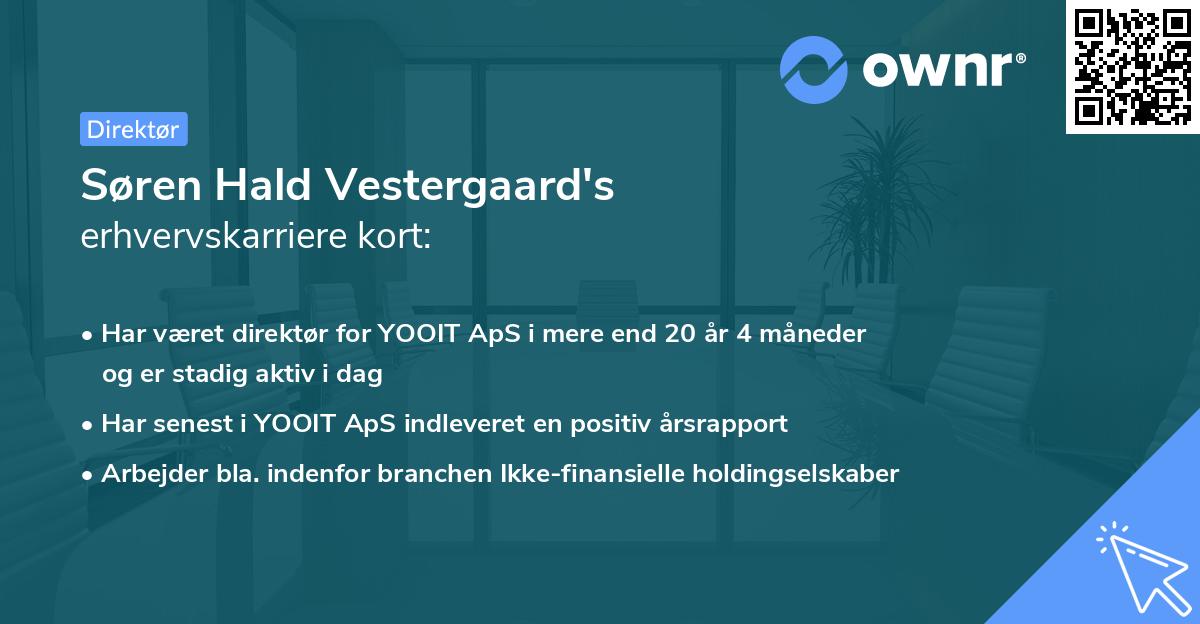 ownr®

Direktør

Søren Hald Vestergaard's erhvervskarriere kort:

• Har været direktør for YOOIT ApS i mere end 20 år 4 måneder og er stadig aktiv i dag

• Har senest i YOOIT ApS indleveret en positiv årsrapport

• Arbejder bla. indenfor branchen Ikke-finansielle holdingselskaber